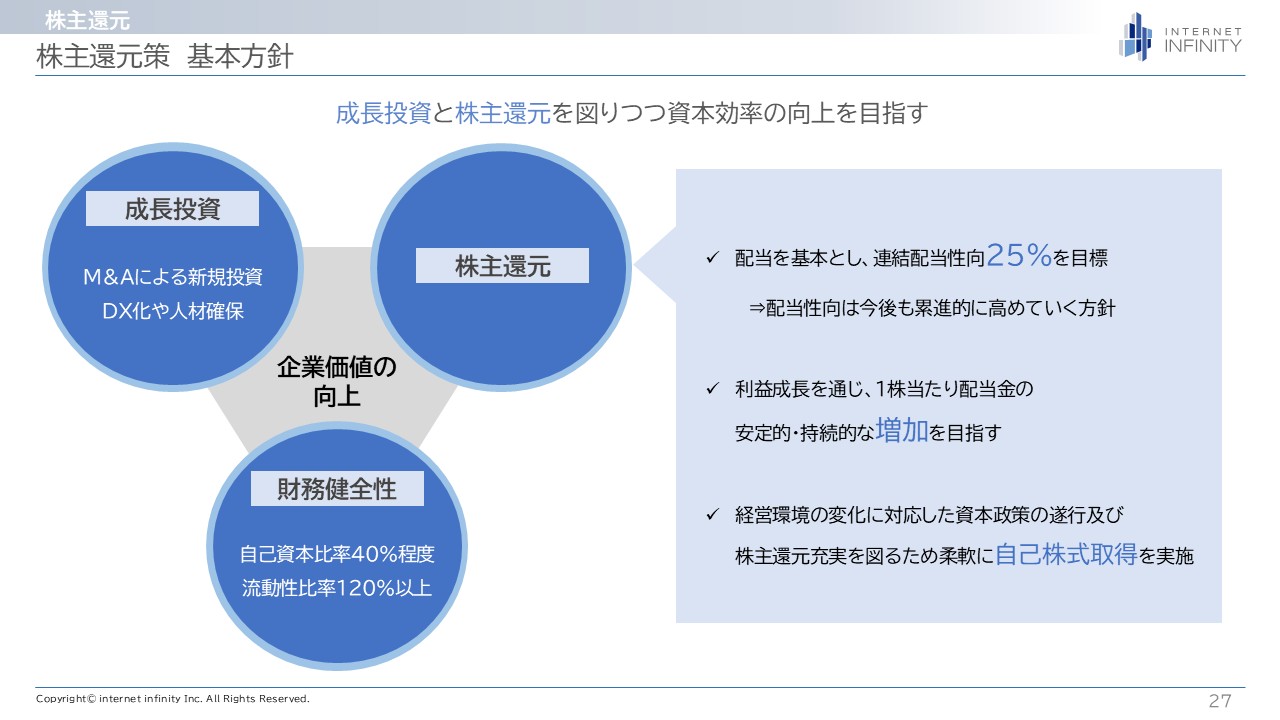 株主還元

株主還元策 基本方針

INTERNET INFINITY

成長投資と株主還元を図りつつ資本効率の向上を目指す

成長投資

M&Aによる新規投資
DX化や人材確保

株主還元

企業価値の向上

財務健全性

自己資本比率40%程度
流動性比率120%以上

✓ 配当を基本とし、連結配当性向25%を目標

⇒配当性向は今後も累進的に高めていく方針

✓ 利益成長を通じ、1株当たり配当金の安定的・持続的な増加を目指す

✓ 経営環境の変化に対応した資本政策の遂行及び株主還元充実を図るため柔軟に自己株式取得を実施

Copyright© internet infinity Inc. All Rights Reserved.

27